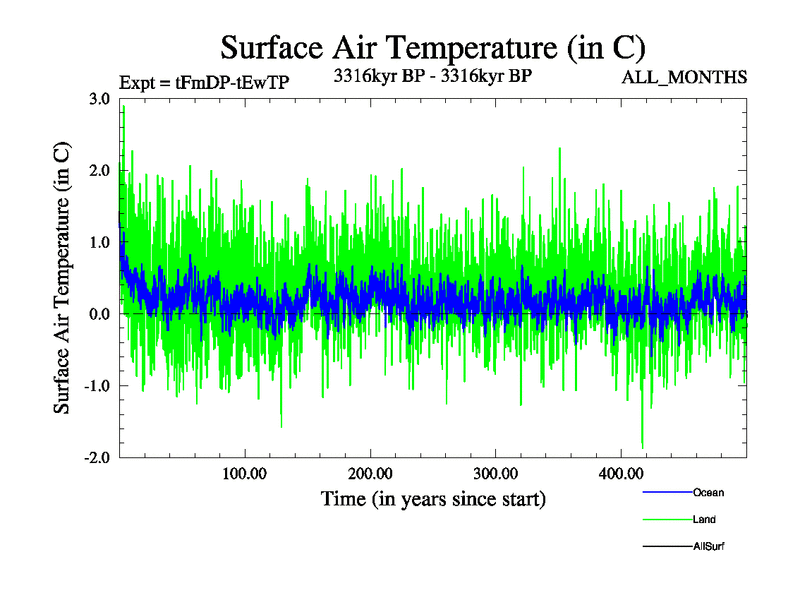 Surface Air Temperature (in C)

Expt = tFmDP-tEwTP

3316kyr BP - 3316kyr BP

ALL_MONTHS

Surface Air Temperature (in C)

3.0

2.0

1.0

0.0

-1.0

-2.0

100.00

200.00

300.00

400.00

Time (in years since start)

Ocean

Land

AllSurf